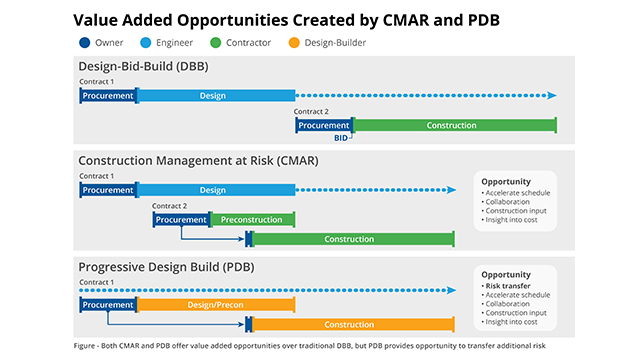 Value Added Opportunities Created by CMAR and PDB

Owner Engineer Contractor Design-Builder

Design-Bid-Build (DBB)

Contract 1

Procurement Design

Contract 2

Procurement Construction

BID

Construction Management at Risk (CMAR)

Contract 1

Procurement Design

Contract 2

Procurement Preconstruction

Construction

Opportunity
• Accelerate schedule
• Collaboration
• Construction input
• Insight into cost

Progressive Design Build (PDB)

Contract 1

Procurement Design/Precon

Construction

Opportunity
• Risk transfer
• Accelerate schedule
• Collaboration
• Construction input
• Insight into cost

Figure - Both CMAR and PDB offer value added opportunities over traditional DBB, but PDB provides opportunity to transfer additional risk